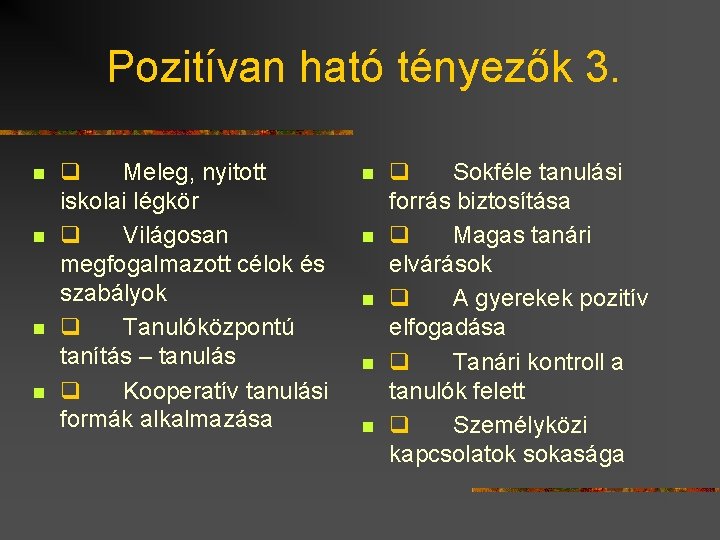 Pozitívan ható tényezők 3.

- ❑ Meleg, nyitott iskolai légkör
- ❑ Világosan megfogalmazott célok és szabályok
- ❑ Tanulóközpontú tanítás – tanulás
- ❑ Kooperatív tanulási formák alkalmazása

- ❑ Sokféle tanulási forrás biztosítása
- ❑ Magas tanári elvárások
- ❑ A gyerekek pozitív elfogadása
- ❑ Tanári kontroll a tanulók felett
- ❑ Személyközi kapcsolatok sokasága